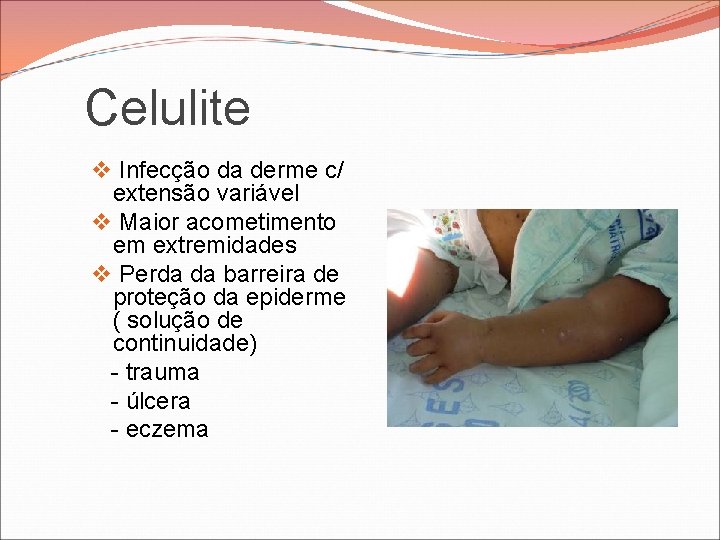 Celulite

❖ Infecção da derme c/ extensão variável

❖ Maior acometimento em extremidades

❖ Perda da barreira de proteção da epiderme ( solução de continuidade)

- trauma
- úlcera
- eczema